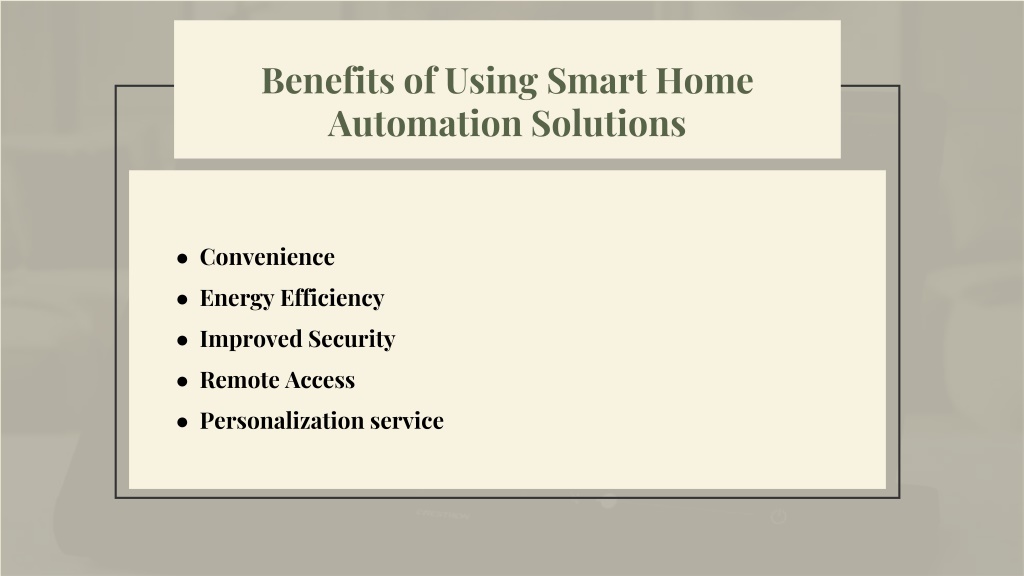 Benefits of Using Smart Home Automation Solutions

- Convenience
- Energy Efficiency
- Improved Security
- Remote Access
- Personalization service